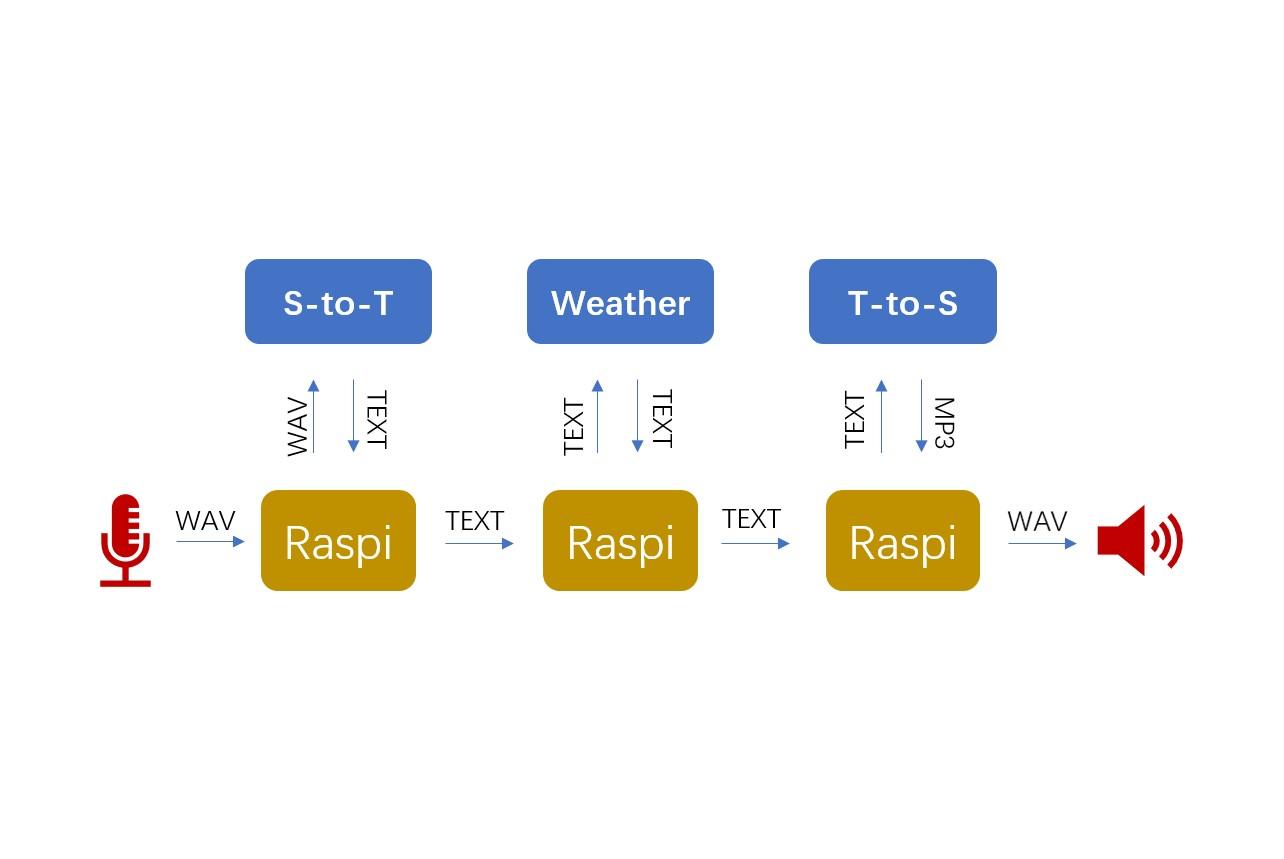 S-to-T

Weather

T-to-S

WAV
TEXT

TEXT
TEXT

TEXT
MP3

WAV
Raspi
TEXT
Raspi
TEXT
Raspi
WAV